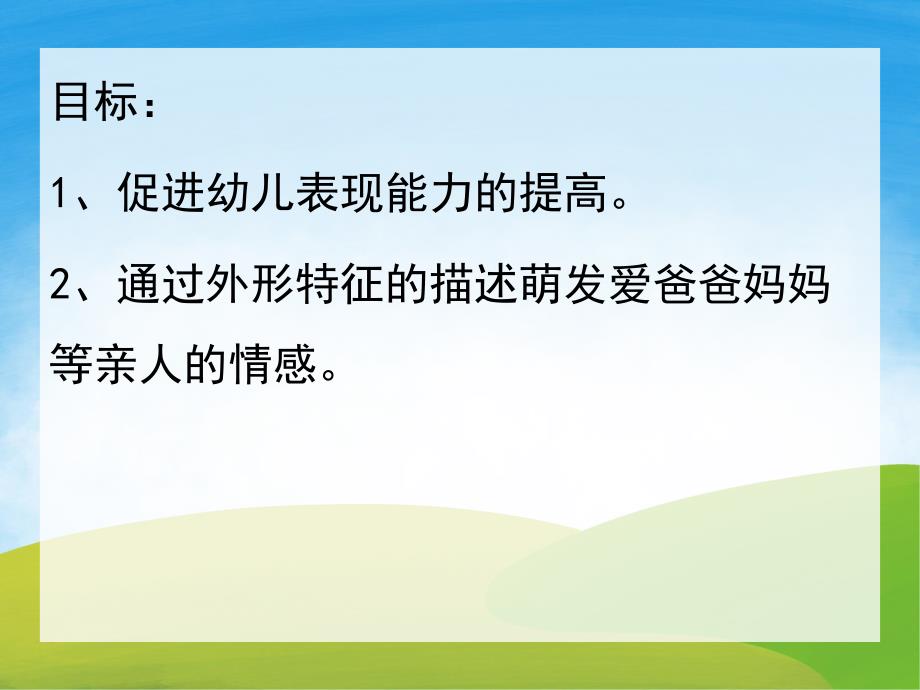 目标：

1、促进幼儿表现能力的提高。

2、通过外形特征的描述萌发爱爸爸妈妈等亲人的情感。